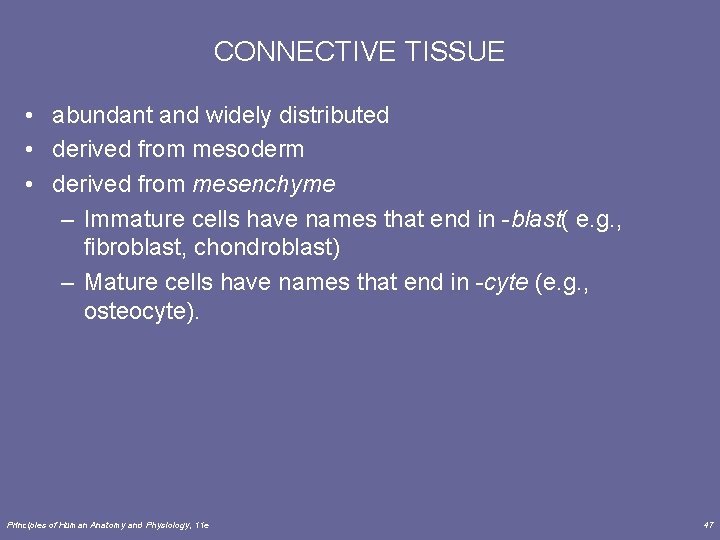 CONNECTIVE TISSUE

• abundant and widely distributed
• derived from mesoderm
• derived from mesenchyme
– Immature cells have names that end in -blast( e.g., fibroblast, chondroblast)
– Mature cells have names that end in -cyte (e.g., osteocyte).

Principles of Human Anatomy and Physiology, 11e

47